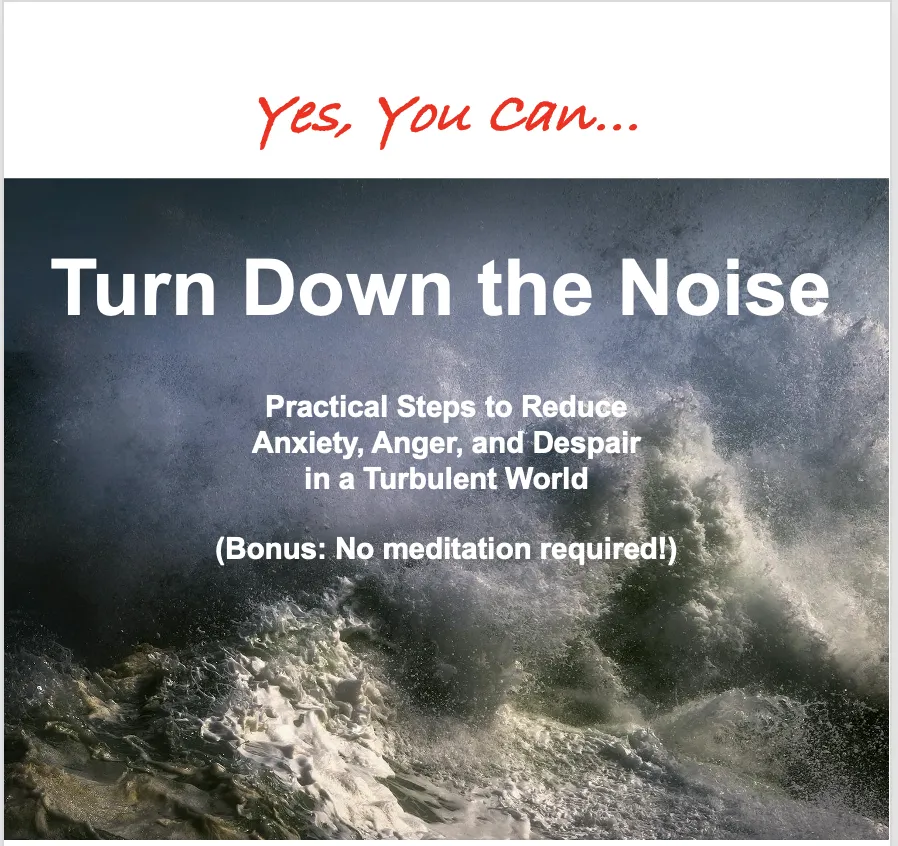 Yes, You Can...

Turn Down the Noise

Practical Steps to Reduce Anxiety, Anger, and Despair in a Turbulent World

(Bonus: No meditation required!)